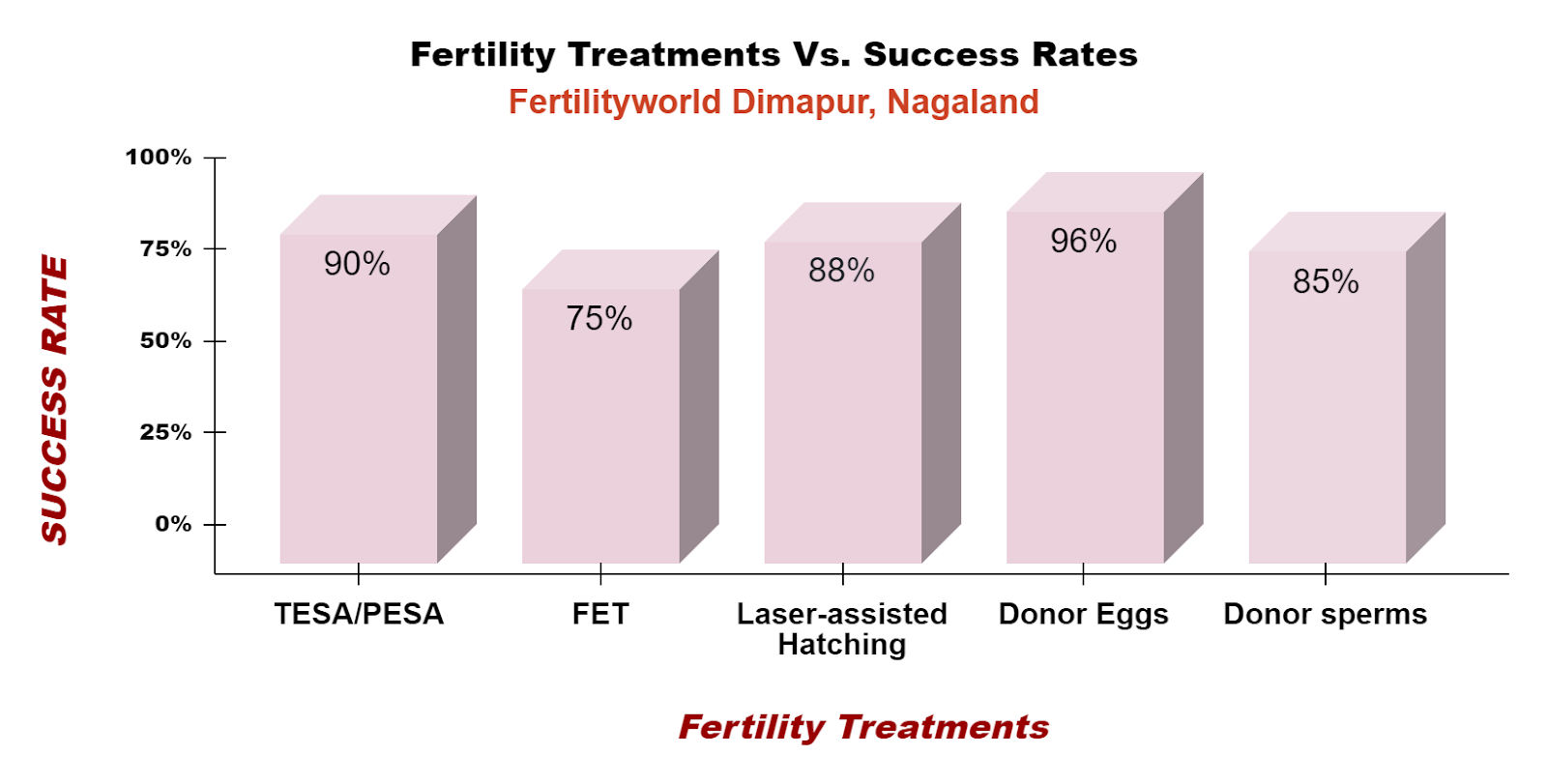 Fertility Treatments Vs. Success Rates
Fertilityworld Dimapur, Nagaland

SUCCESS RATE

100%
75%
50%
25%
0%

90%
75%
88%
96%
85%

TESA/PESA
FET
Laser-assisted Hatching
Donor Eggs
Donor sperms

Fertility Treatments